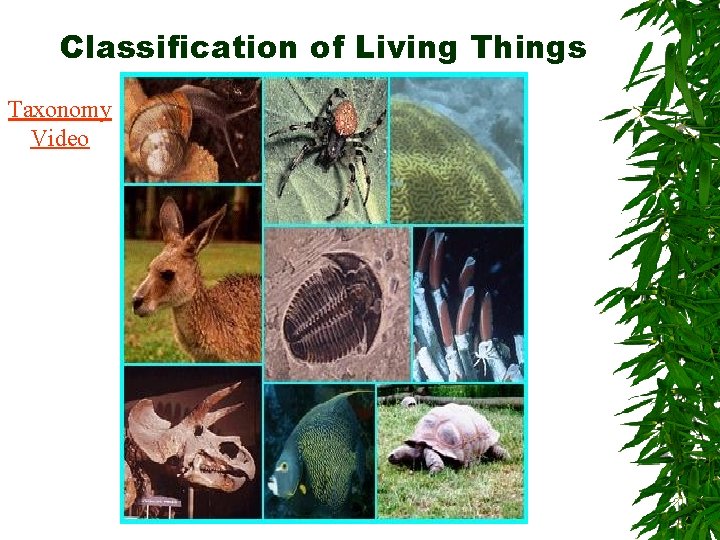 Classification of Living Things

Taxonomy Video